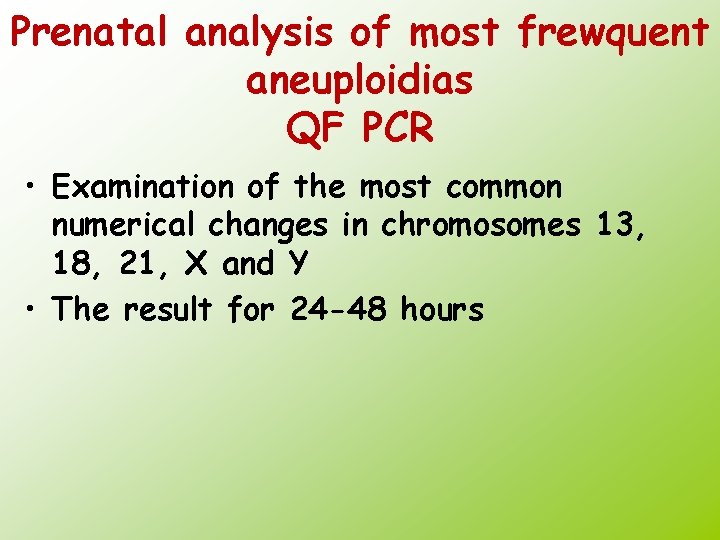 Prenatal analysis of most frewquent aneuploidias
QF PCR

• Examination of the most common numerical changes in chromosomes 13, 18, 21, X and Y
• The result for 24-48 hours